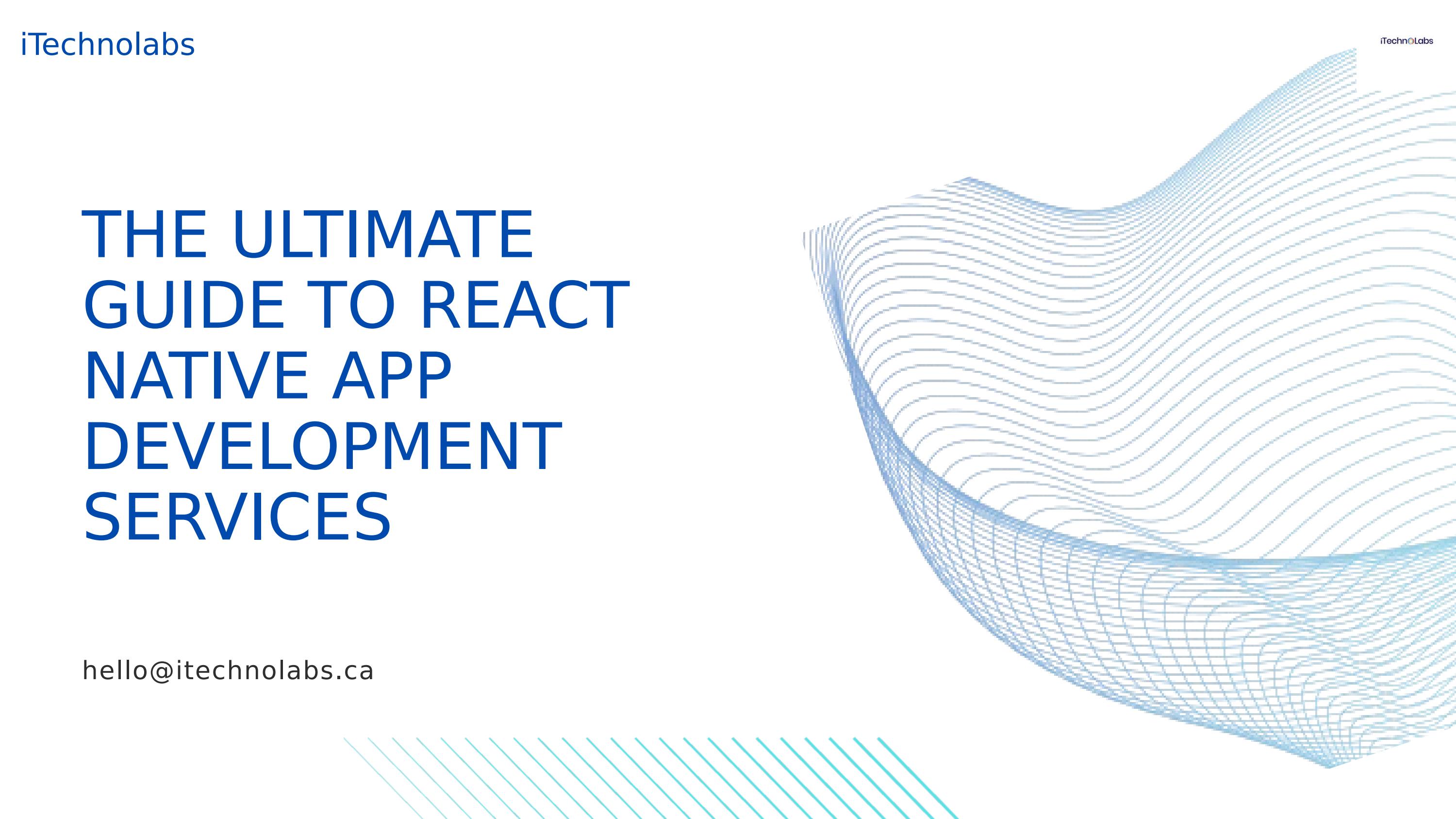 iTechnolabs

iTechnoLabs

THE ULTIMATE GUIDE TO REACT NATIVE APP DEVELOPMENT SERVICES

hello@itechnolabs.ca